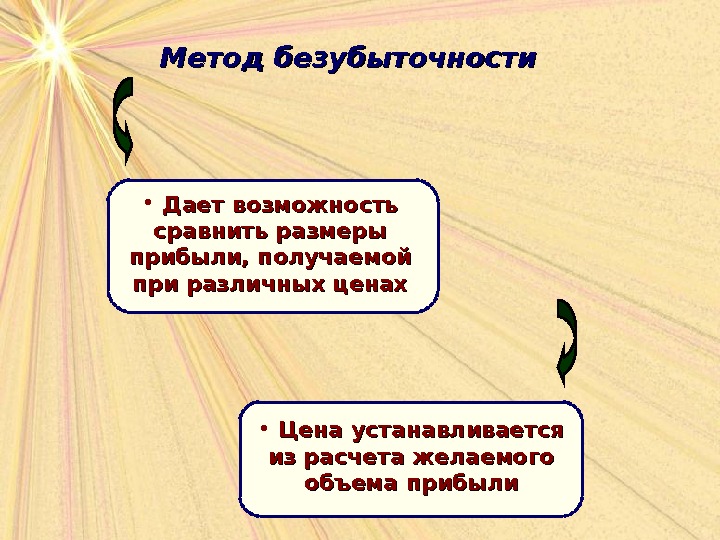 Метод безубыточности

• Дает возможность сравнить размеры прибыли, получаемой при различных ценах

• Цена устанавливается из расчета желаемого объема прибыли